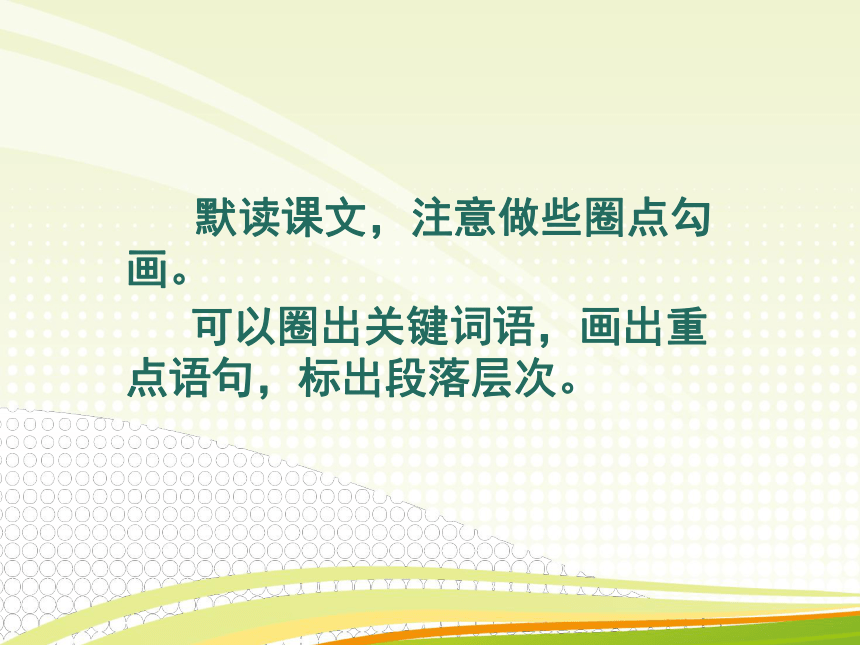 默读课文，注意做些圈点勾画。

可以圈出关键词语，画出重点语句，标出段落层次。